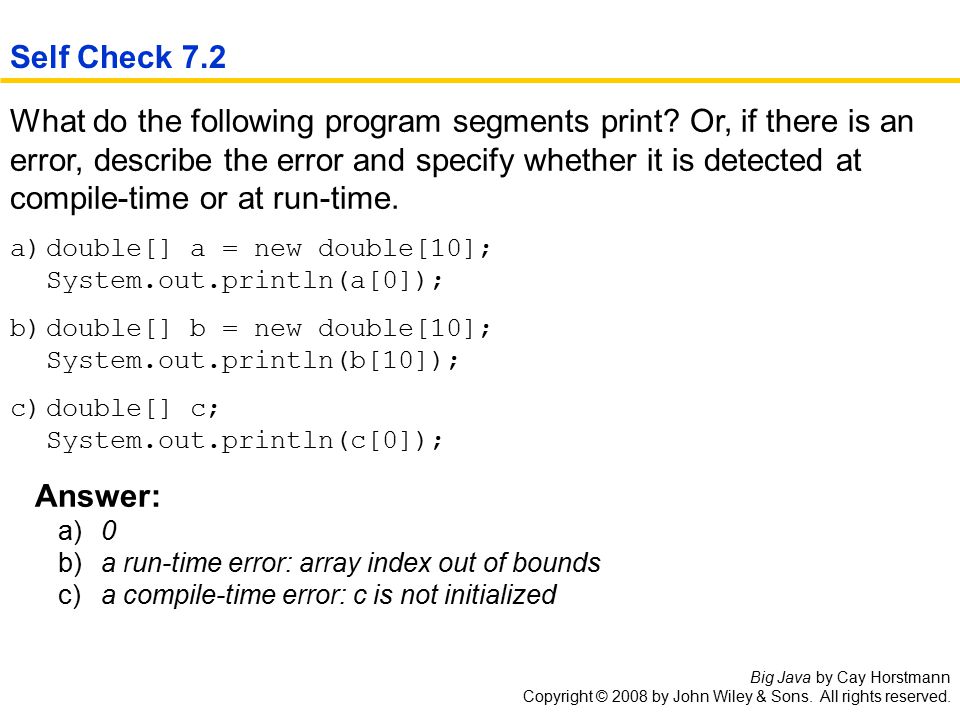 Self Check 7.2

What do the following program segments print? Or, if there is an error, describe the error and specify whether it is detected at compile-time or at run-time.

a) double[] a = new double[10];
System.out.println(a[0]);

b) double[] b = new double[10];
System.out.println(b[10]);

c) double[] c;
System.out.println(c[0]);

Answer:
a) 0
b) a run-time error: array index out of bounds
c) a compile-time error: c is not initialized

Big Java by Cay Horstmann
Copyright © 2008 by John Wiley & Sons. All rights reserved.